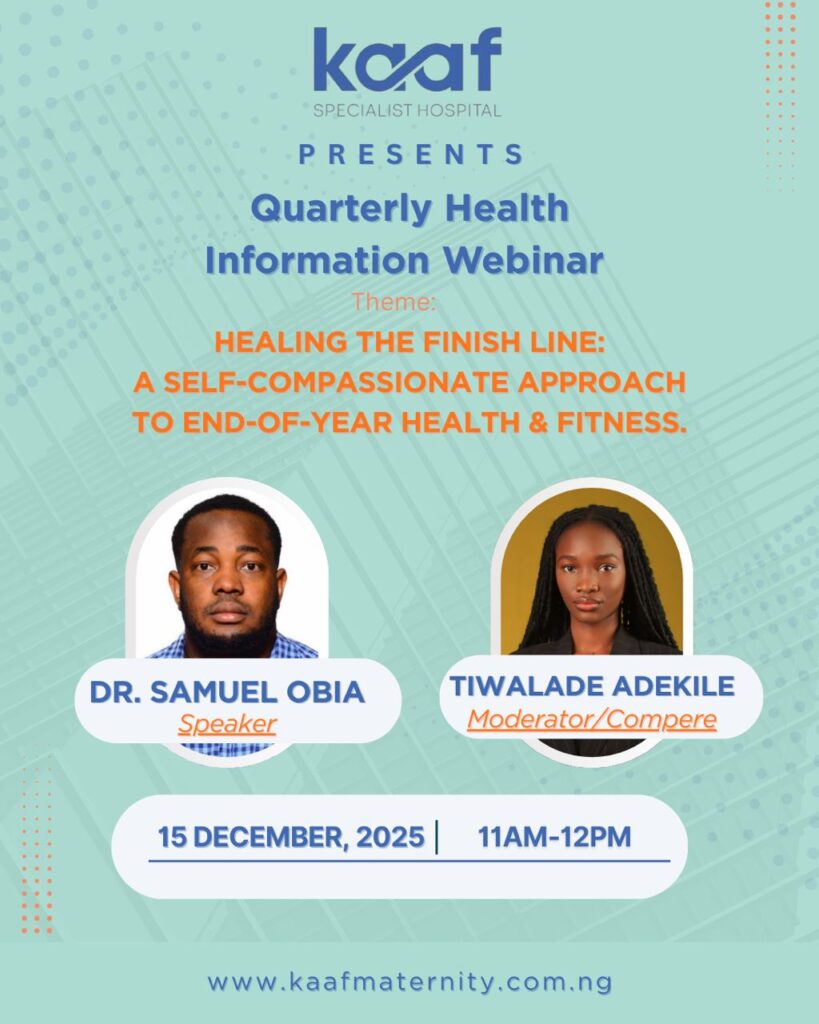 kaaf
SPECIALIST HOSPITAL

PRESENTS

Quarterly Health Information Webinar

Theme:

HEALING THE FINISH LINE: A SELF-COMPASSIONATE APPROACH TO END-OF-YEAR HEALTH & FITNESS.

DR. SAMUEL OBIA
Speaker

TIWALADE ADEKILE
Moderator/Compere

15 DECEMBER, 2025 | 11AM-12PM

www.kaafmaternity.com.ng